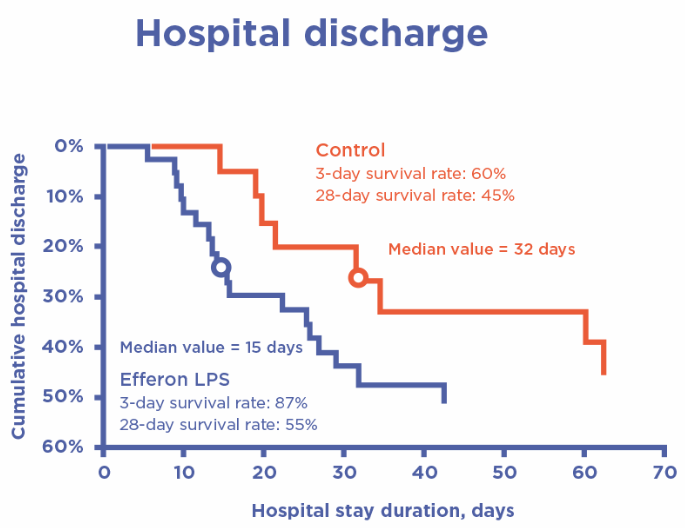 Hospital discharge

Cumulative hospital discharge

0%
10%
20%
30%
40%
50%
60%

Control
3-day survival rate: 60%
28-day survival rate: 45%

Median value = 32 days

Median value = 15 days

Efferon LPS
3-day survival rate: 87%
28-day survival rate: 55%

0 10 20 30 40 50 60 70

Hospital stay duration, days